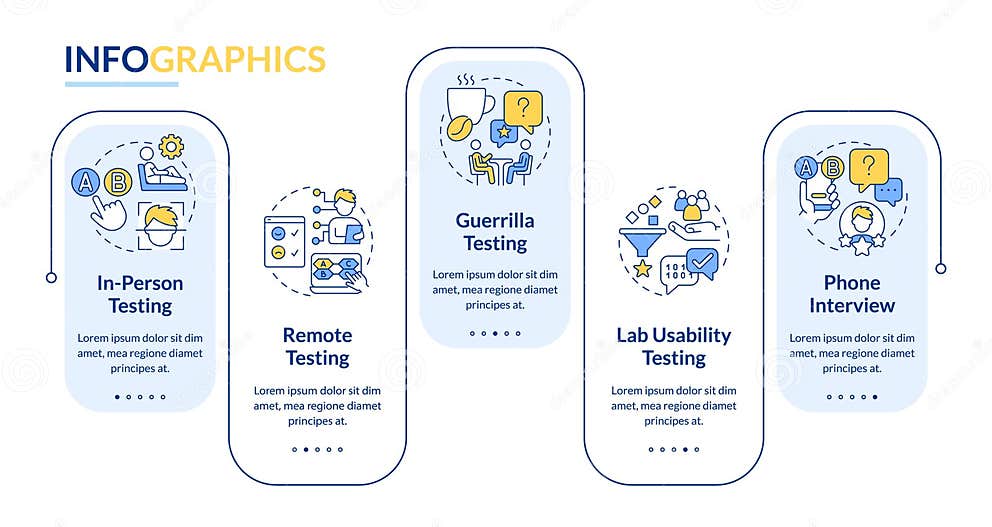 INFOGRAPHICS

A B

In-Person Testing

Lorem ipsum dolor sit dim amet, mea regione diamet principes at.

A B C

Remote Testing

Lorem ipsum dolor sit dim amet, mea regione diamet principes at.

?

Guerrilla Testing

Lorem ipsum dolor sit dim amet, mea regione diamet principes at.

101 1001

Lab Usability Testing

Lorem ipsum dolor sit dim amet, mea regione diamet principes at.

A B ?

Phone Interview

Lorem ipsum dolor sit dim amet, mea regione diamet principes at.